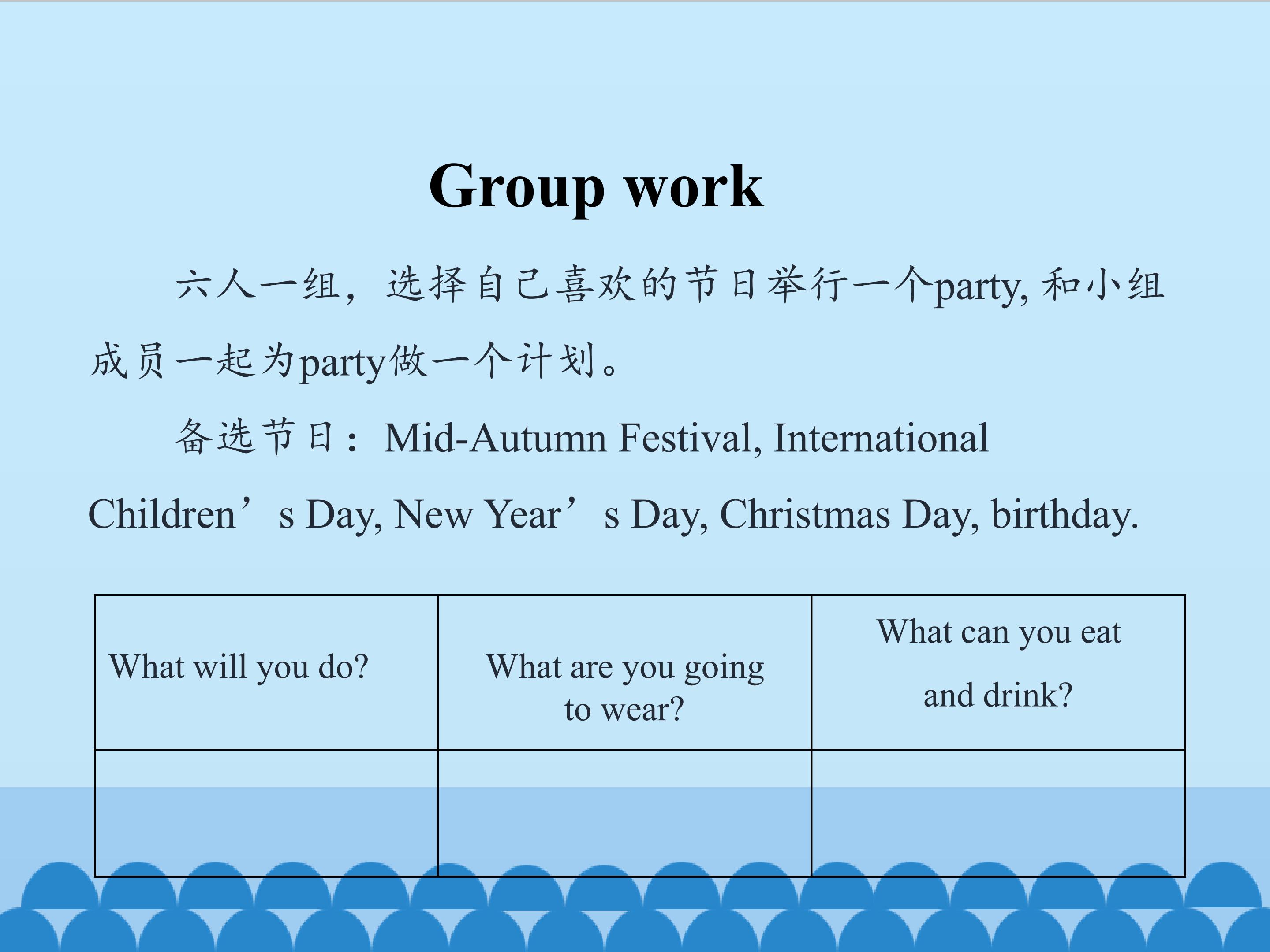 Group work

六人一组，选择自己喜欢的节日举行一个party, 和小组成员一起为party做一个计划。

备选节日：Mid-Autumn Festival, International Children’s Day, New Year’s Day, Christmas Day, birthday.

| What will you do? | What are you going to wear? | What can you eat and drink? |
|---|---|---|
| | | |